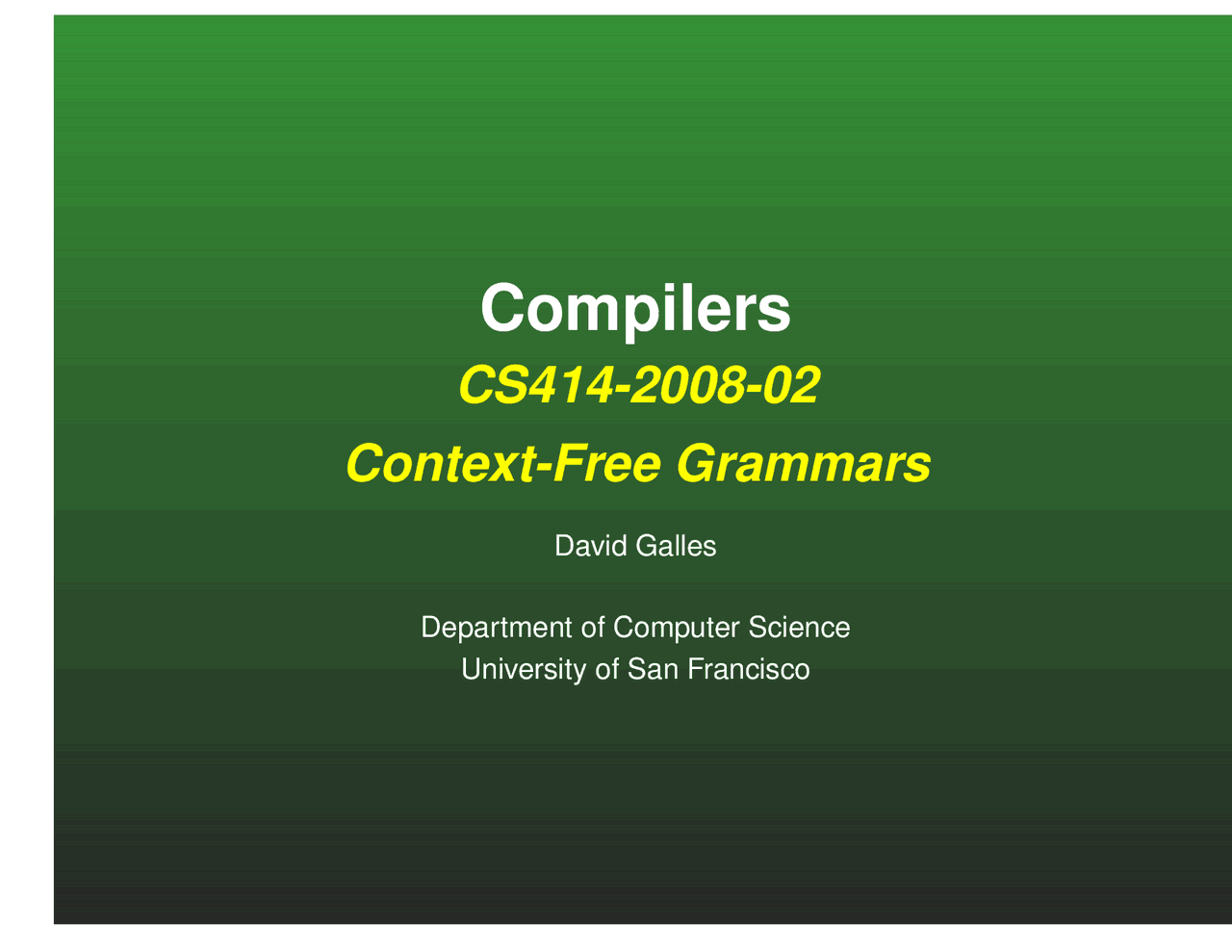 Compilers

CS414-2008-02

Context-Free Grammars

David Galles

Department of Computer Science
University of San Francisco